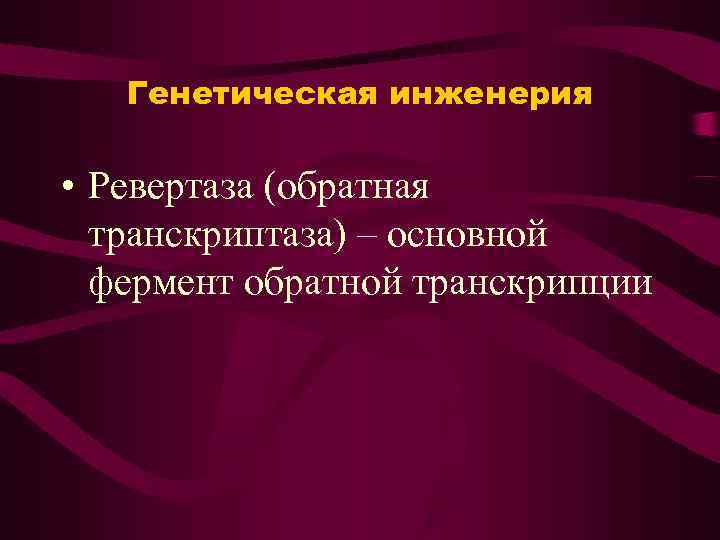 Генетическая инженерия

• Ревертаза (обратная транскриптаза) – основной фермент обратной транскрипции